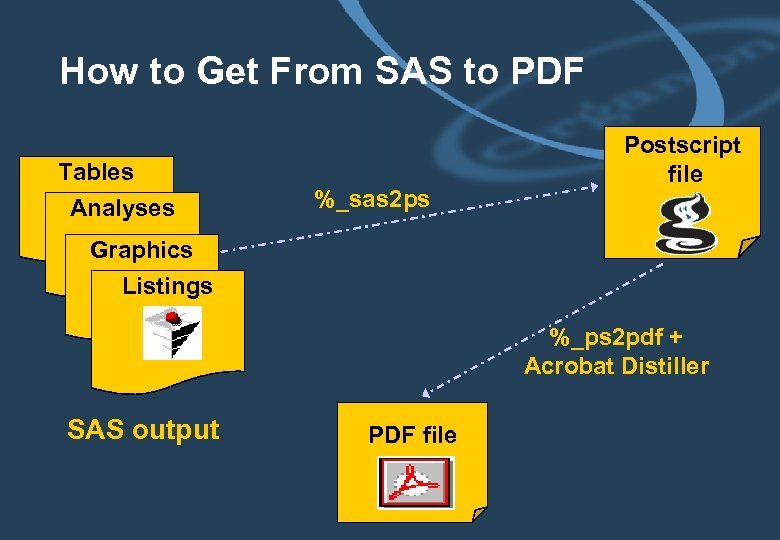 How to Get From SAS to PDF

Tables

Analyses

Graphics

Listings

SAS output

%_sas2ps

Postscript file

%_ps2pdf + Acrobat Distiller

PDF file